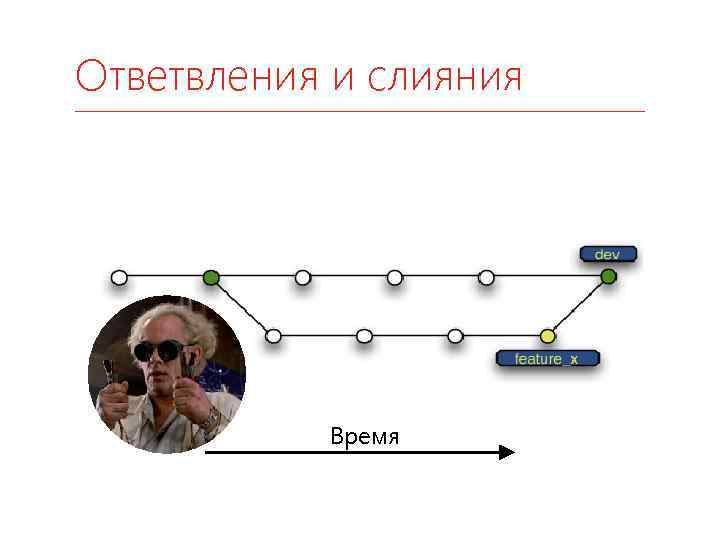 Ответвления и слияния

dev

feature_x

Время